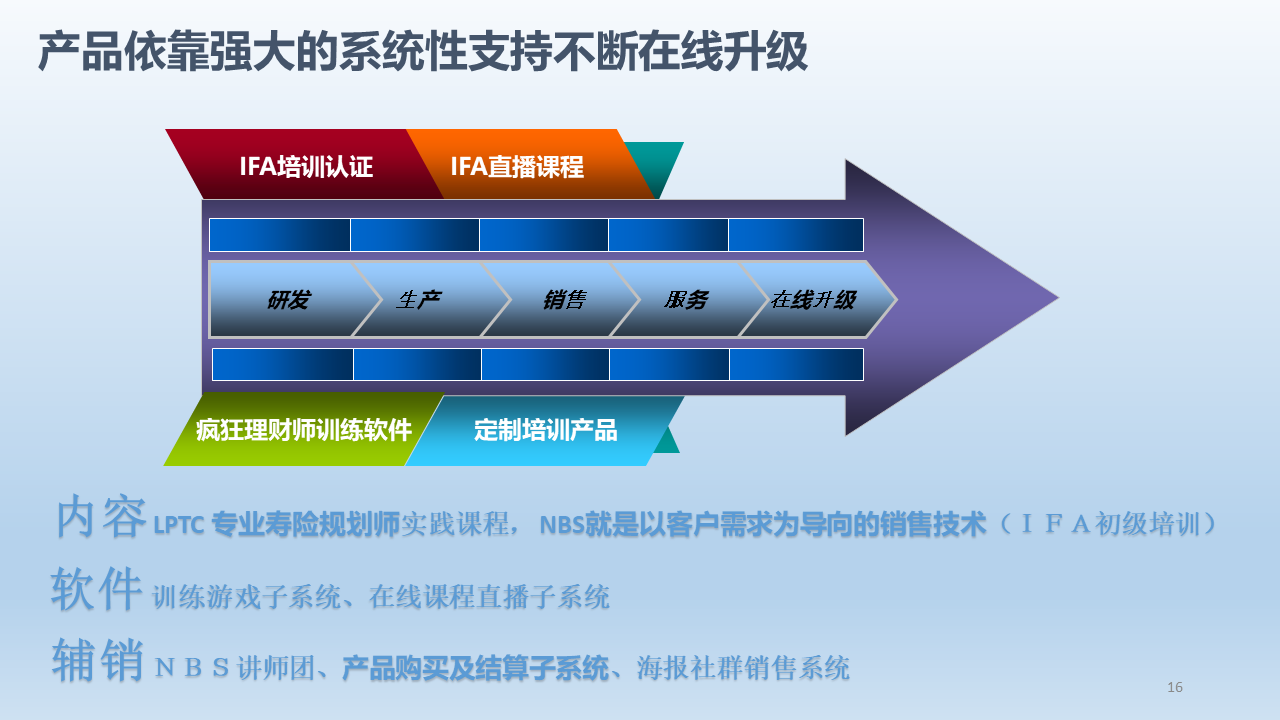 产品依靠强大的系统性支持不断在线升级

IFA培训认证

IFA直播课程

研发

生产

销售

服务

在线升级

疯狂理财师训练软件

定制培训产品

内容 LPTC 专业寿险规划师实践课程， NBS就是以客户需求为导向的销售技术（ＩＦＡ初级培训）

软件 训练游戏子系统、在线课程直播子系统

辅销 ＮＢＳ讲师团、产品购买及结算子系统、海报社群销售系统

16